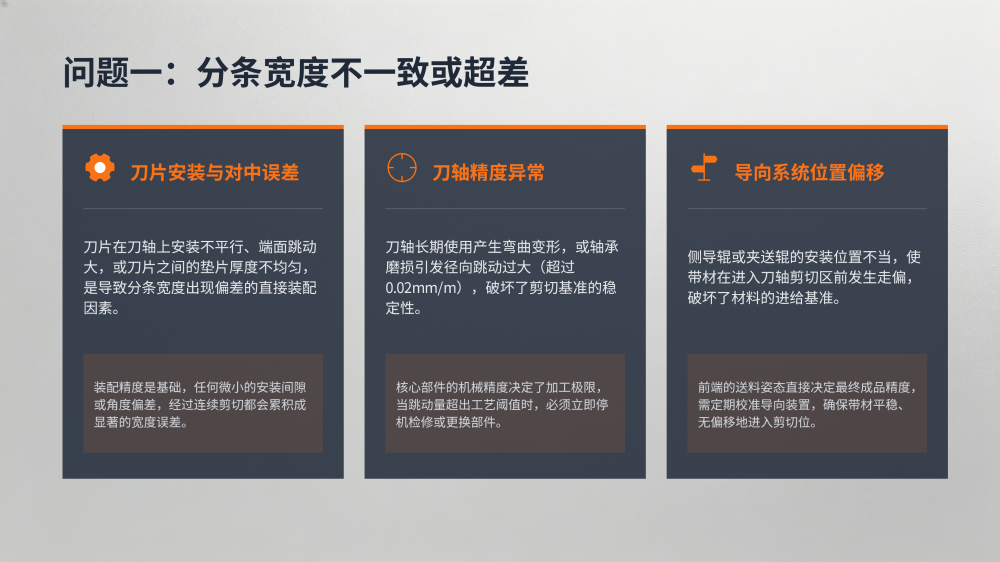 问题一：分条宽度不一致或超差

刀片安装与对中误差

刀片在刀轴上安装不平行、端面跳动大，或刀片之间的垫片厚度不均匀，是导致分条宽度出现偏差的直接装配因素。

装配精度是基础，任何微小的安装间隙或角度偏差，经过连续剪切都会累积成显著的宽度误差。

刀轴精度异常

刀轴长期使用产生弯曲变形，或轴承磨损引发径向跳动过大（超过0.02mm/m），破坏了剪切基准的稳定性。

核心部件的机械精度决定了加工极限，当跳动量超出工艺阈值时，必须立即停机检修或更换部件。

导向系统位置偏移

侧导辊或夹送辊的安装位置不当，使带材在进入刀轴剪切区前发生走偏，破坏了材料的进给基准。

前端的送料姿态直接决定最终成品精度，需定期校准导向装置，确保带材平稳、无偏移地进入剪切位。